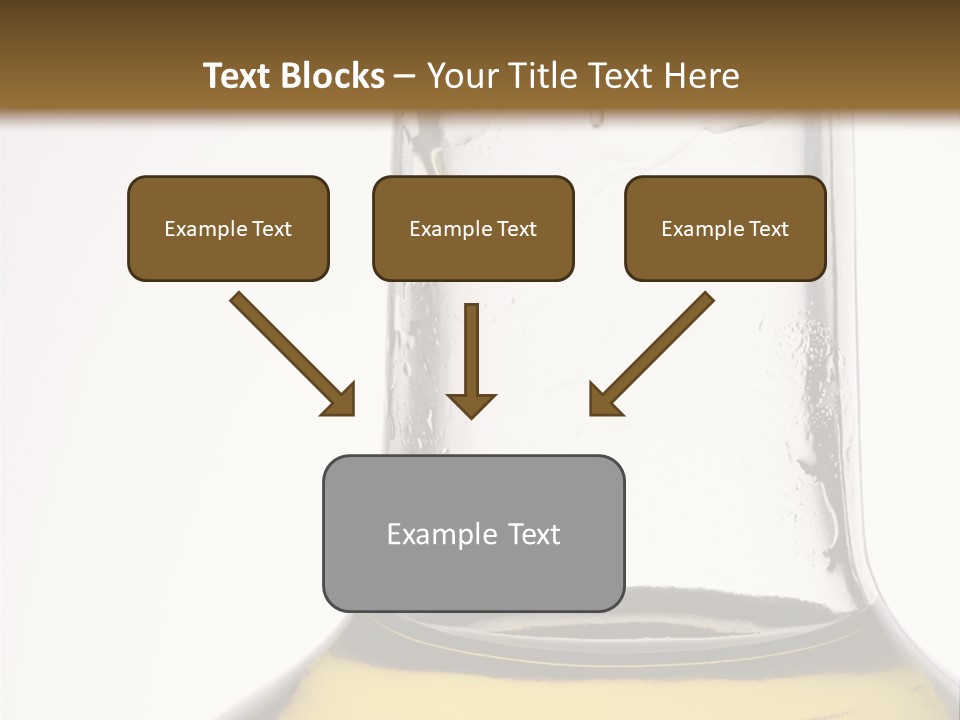 Text Blocks – Your Title Text Here

Example Text

Example Text

Example Text

Example Text